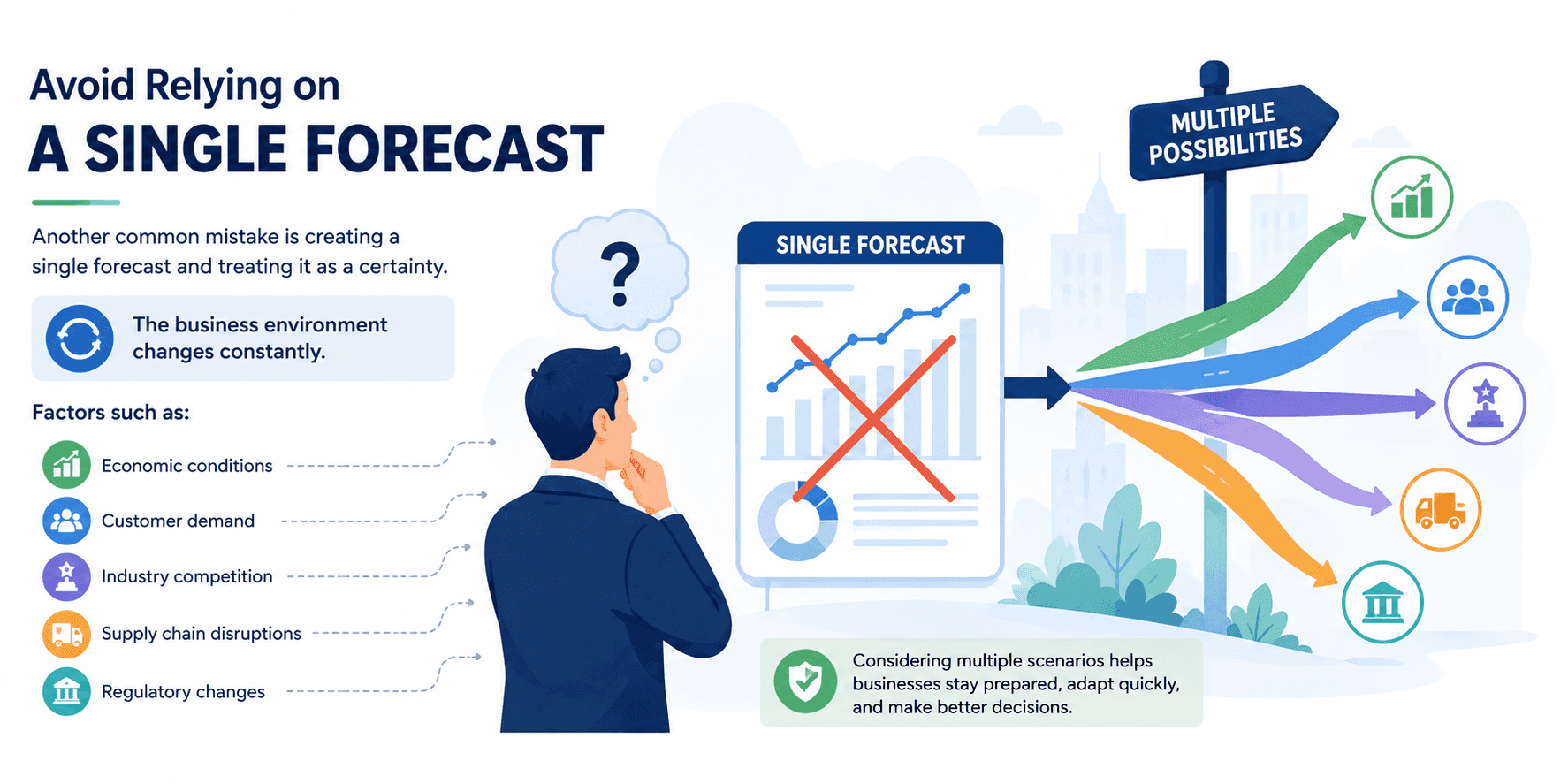 Avoid Relying on
A SINGLE FORECAST

Another common mistake is creating a single forecast and treating it as a certainty.

The business environment changes constantly.

Factors such as:

Economic conditions

Customer demand

Industry competition

Supply chain disruptions

Regulatory changes

?

SINGLE FORECAST

MULTIPLE POSSIBILITIES

Considering multiple scenarios helps businesses stay prepared, adapt quickly, and make better decisions.